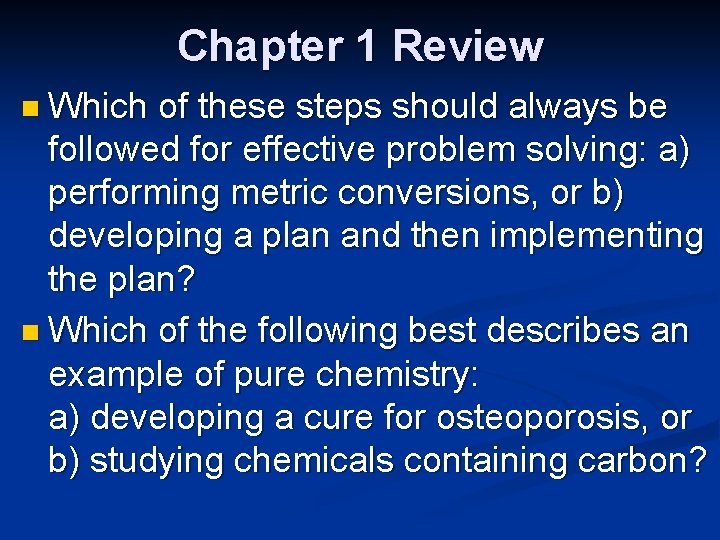 Chapter 1 Review

Which of these steps should always be followed for effective problem solving: a) performing metric conversions, or b) developing a plan and then implementing the plan?

Which of the following best describes an example of pure chemistry:
a) developing a cure for osteoporosis, or
b) studying chemicals containing carbon?